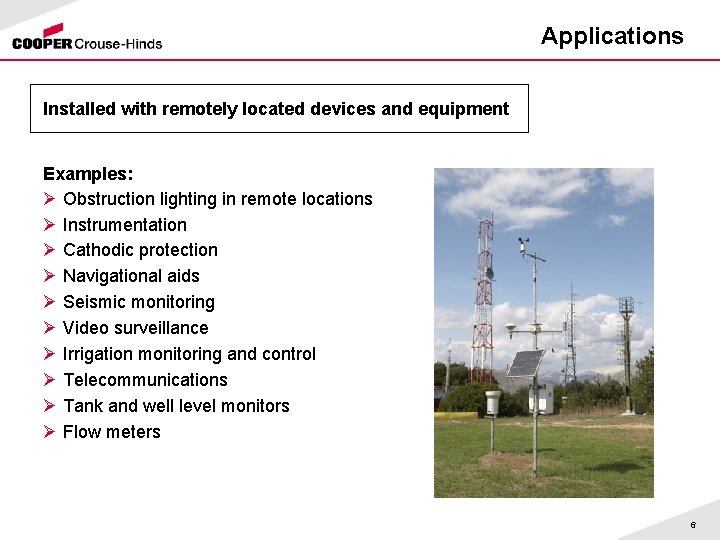 COOPER Crouse-Hinds

Applications

Installed with remotely located devices and equipment

Examples:
➢ Obstruction lighting in remote locations
➢ Instrumentation
➢ Cathodic protection
➢ Navigational aids
➢ Seismic monitoring
➢ Video surveillance
➢ Irrigation monitoring and control
➢ Telecommunications
➢ Tank and well level monitors
➢ Flow meters

6